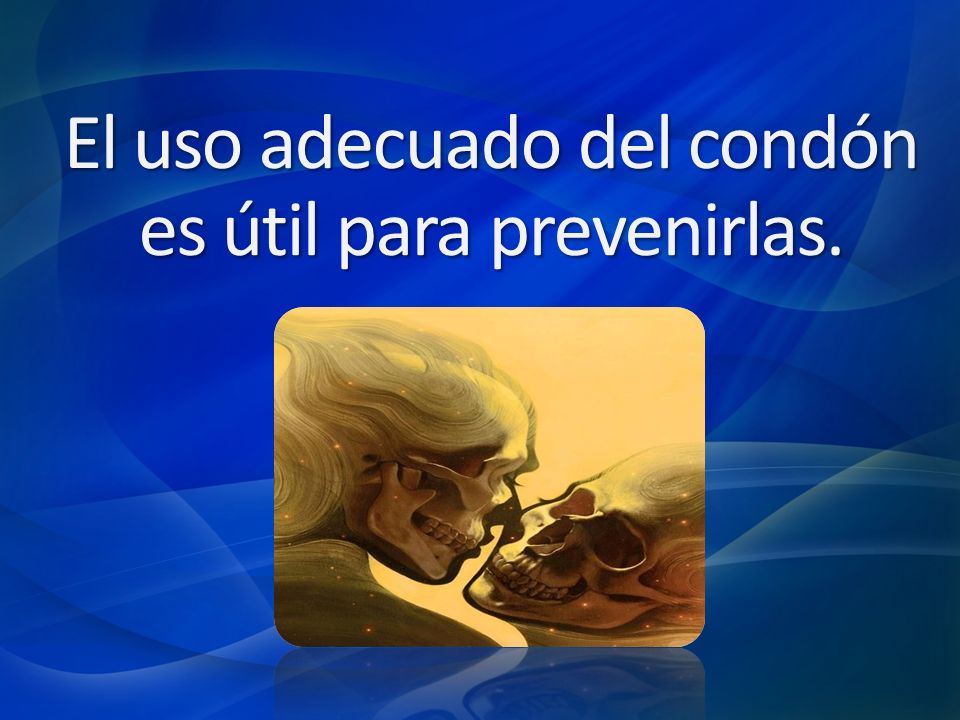 El uso adecuado del condón es útil para prevenirlas.